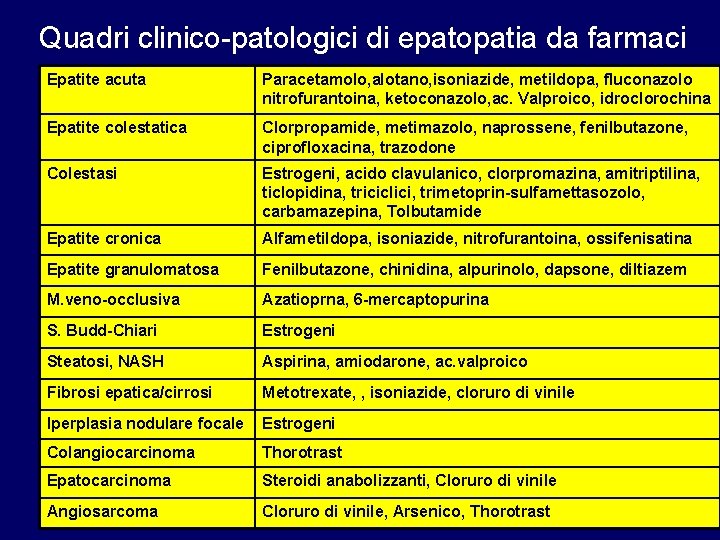 Quadri clinico-patologici di epatopatia da farmaci

| | |
|---|---|
| Epatite acuta | Paracetamolo,alotano,isoniazide, metildopa, fluconazolo nitrofurantoina, ketoconazolo,ac. Valproico, idroclorochina |
| Epatite colestatica | Clorpropamide, metimazolo, naprossene, fenilbutazone, ciprofloxacina, trazodone |
| Colestasi | Estrogeni, acido clavulanico, clorpromazina, amitriptilina, ticlopidina, triciclici, trimetoprin-sulfamettasozolo, carbamazepina, Tolbutamide |
| Epatite cronica | Alfametildopa, isoniazide, nitrofurantoina, ossifenisatina |
| Epatite granulomatosa | Fenilbutazone, chinidina, alpurinolo, dapsone, diltiazem |
| M.veno-occlusiva | Azatioprna, 6-mercaptopurina |
| S. Budd-Chiari | Estrogeni |
| Steatosi, NASH | Aspirina, amiodarone, ac.valproico |
| Fibrosi epatica/cirrosi | Metotrexate, , isoniazide, cloruro di vinile |
| Iperplasia nodulare focale | Estrogeni |
| Colangiocarcinoma | Thorotrast |
| Epatocarcinoma | Steroidi anabolizzanti, Cloruro di vinile |
| Angiosarcoma | Cloruro di vinile, Arsenico, Thorotrast |